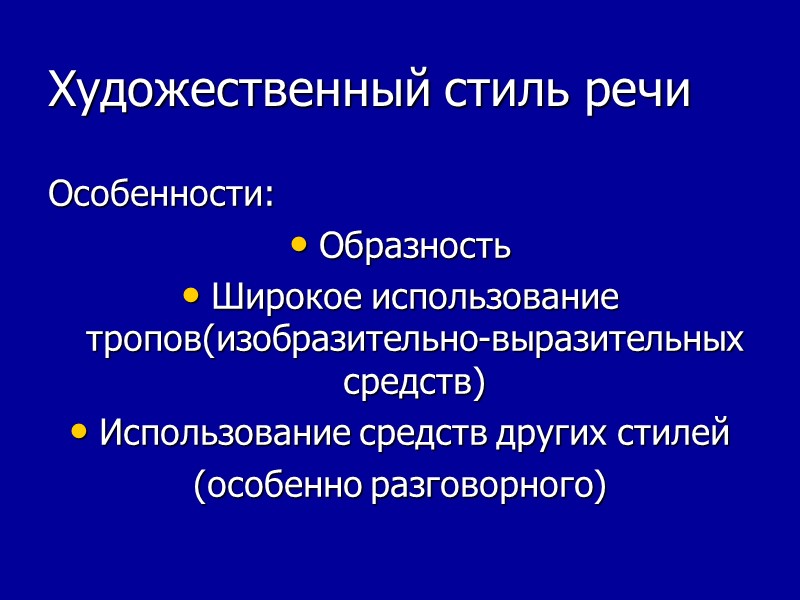 Художественный стиль речи

Особенности:

• Образность

• Широкое использование тропов(изобразительно-выразительных средств)

• Использование средств других стилей

(особенно разговорного)